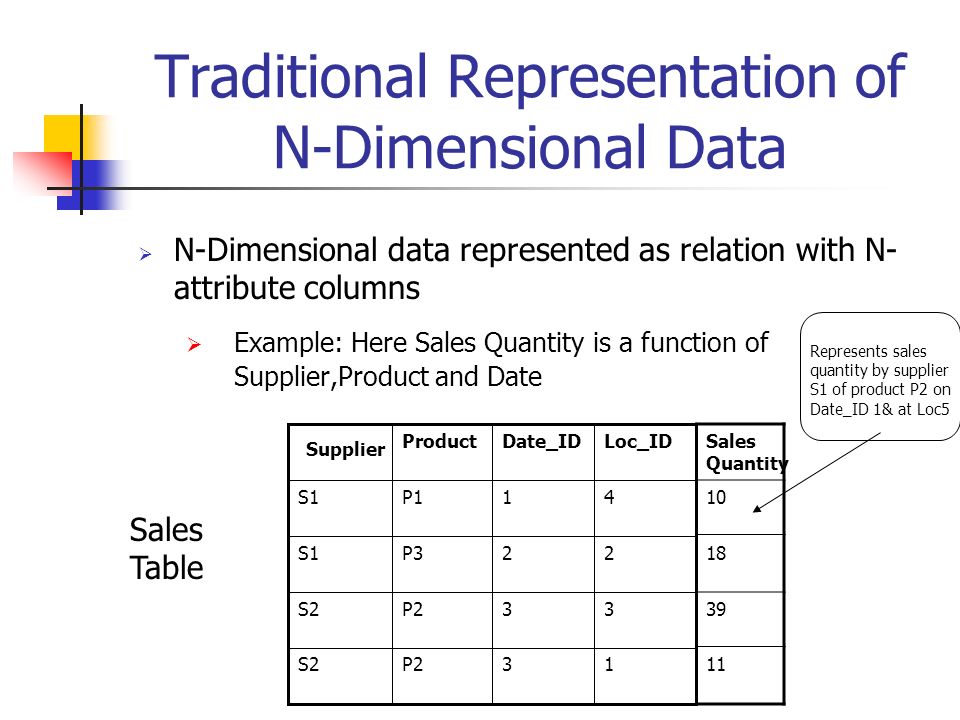 Traditional Representation of N-Dimensional Data

N-Dimensional data represented as relation with N-attribute columns

Example: Here Sales Quantity is a function of Supplier,Product and Date

Represents sales quantity by supplier S1 of product P2 on Date_ID 1& at Loc5

Sales Table

| Supplier | Product | Date_ID | Loc_ID | Sales Quantity |
|---|---|---|---|---|
| S1 | P1 | 1 | 4 | 10 |
| S1 | P3 | 2 | 2 | 18 |
| S2 | P2 | 3 | 3 | 39 |
| S2 | P2 | 3 | 1 | 11 |